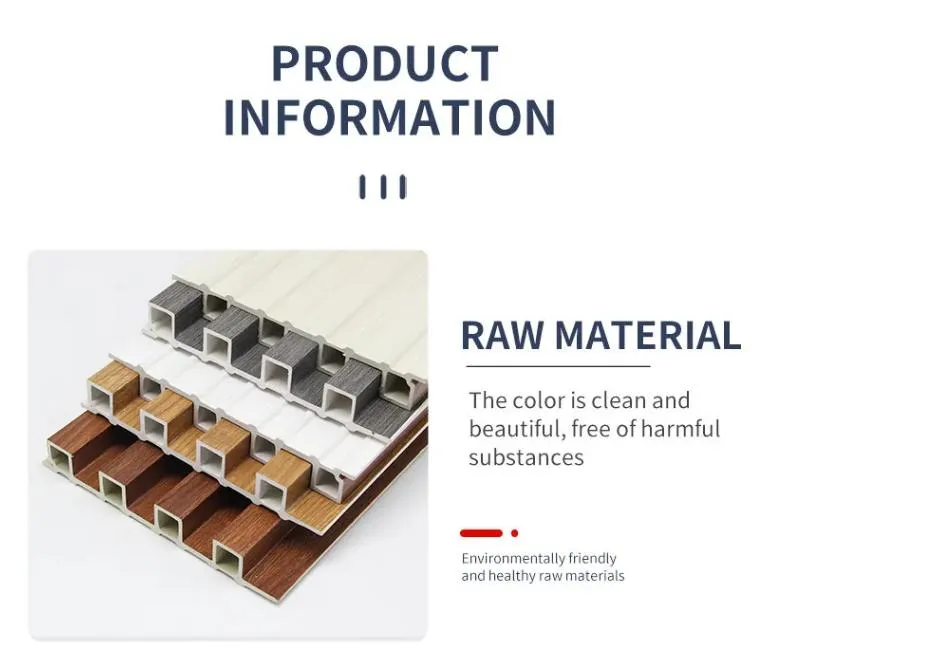 PRODUCT
INFORMATION

RAW MATERIAL

The color is clean and beautiful, free of harmful substances

Environmentally friendly and healthy raw materials